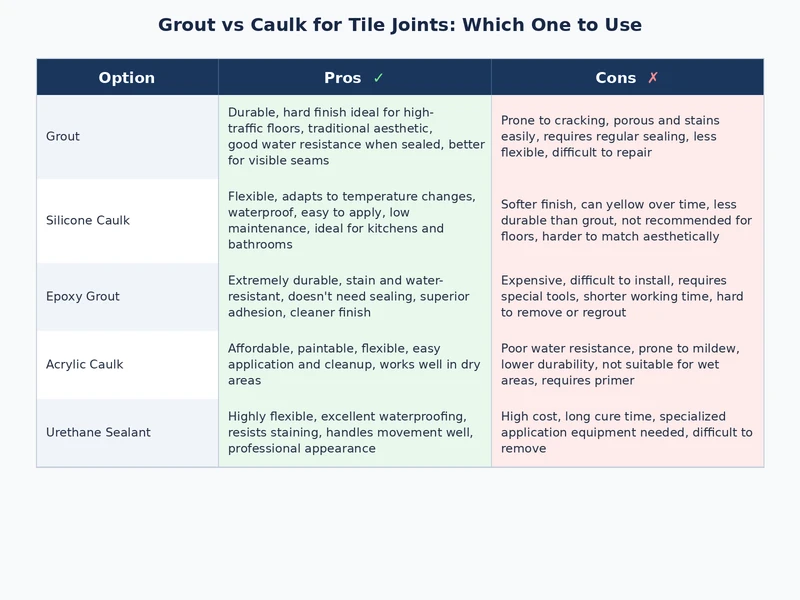 Grout vs Caulk for Tile Joints: Which One to Use

| Option | Pros ✓ | Cons ✗ |
|---|---|---|
| Grout | Durable, hard finish ideal for high-traffic floors, traditional aesthetic, good water resistance when sealed, better for visible seams | Prone to cracking, porous and stains easily, requires regular sealing, less flexible, difficult to repair |
| Silicone Caulk | Flexible, adapts to temperature changes, waterproof, easy to apply, low maintenance, ideal for kitchens and bathrooms | Softer finish, can yellow over time, less durable than grout, not recommended for floors, harder to match aesthetically |
| Epoxy Grout | Extremely durable, stain and water-resistant, doesn't need sealing, superior adhesion, cleaner finish | Expensive, difficult to install, requires special tools, shorter working time, hard to remove or regrout |
| Acrylic Caulk | Affordable, paintable, flexible, easy application and cleanup, works well in dry areas | Poor water resistance, prone to mildew, lower durability, not suitable for wet areas, requires primer |
| Urethane Sealant | Highly flexible, excellent waterproofing, resists staining, handles movement well, professional appearance | High cost, long cure time, specialized application equipment needed, difficult to remove |